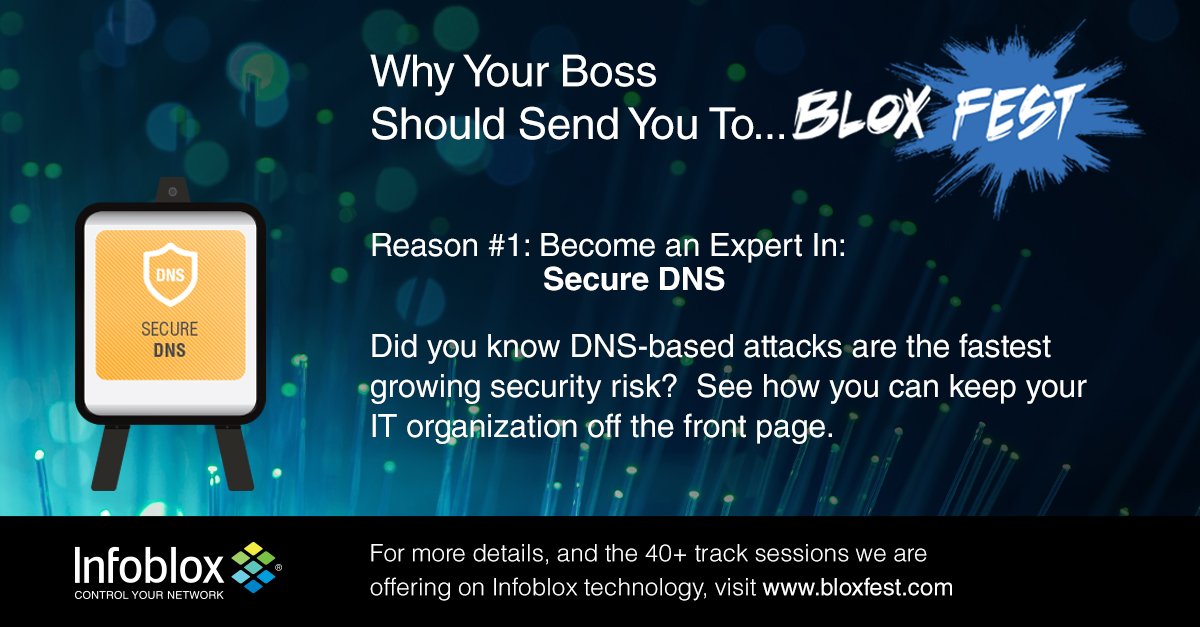 Why Your Boss Should Send You To... BLOX FEST

DNS

SECURE DNS

Reason #1: Become an Expert In:
Secure DNS

Did you know DNS-based attacks are the fastest growing security risk?  See how you can keep your IT organization off the front page.

Infoblox
CONTROL YOUR NETWORK

For more details, and the 40+ track sessions we are offering on Infoblox technology, visit www.bloxfest.com